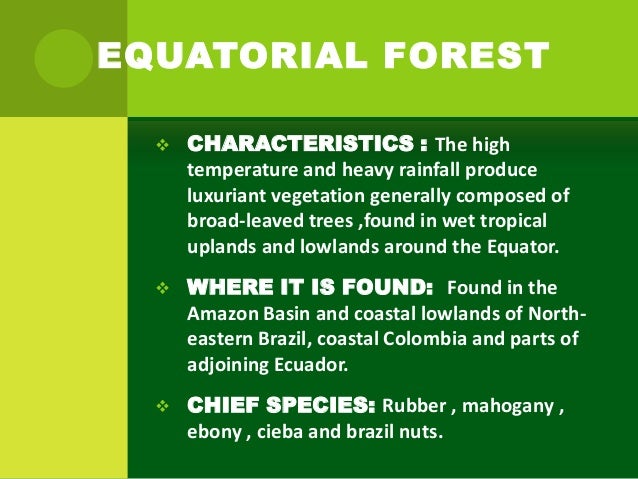 EQUATORIAL FOREST

❖ CHARACTERISTICS : The high temperature and heavy rainfall produce luxuriant vegetation generally composed of broad-leaved trees ,found in wet tropical uplands and lowlands around the Equator.

❖ WHERE IT IS FOUND: Found in the Amazon Basin and coastal lowlands of North-eastern Brazil, coastal Colombia and parts of adjoining Ecuador.

❖ CHIEF SPECIES: Rubber , mahogany , ebony , cieba and brazil nuts.